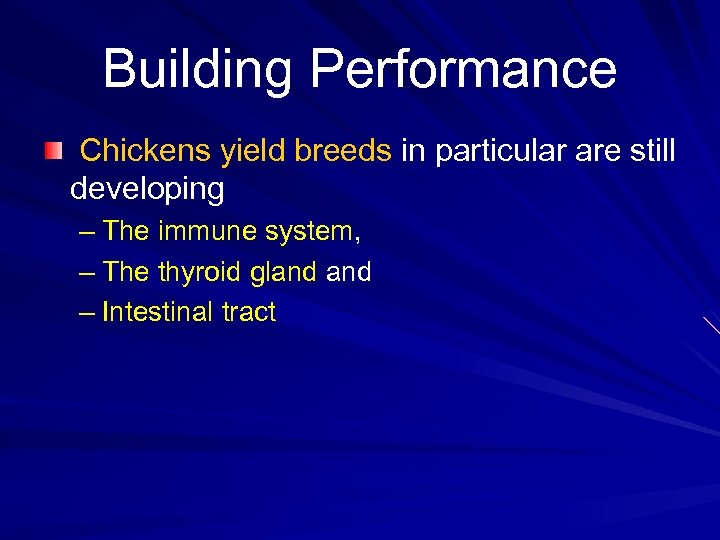 Building Performance

Chickens yield breeds in particular are still developing

– The immune system,

– The thyroid gland and

– Intestinal tract